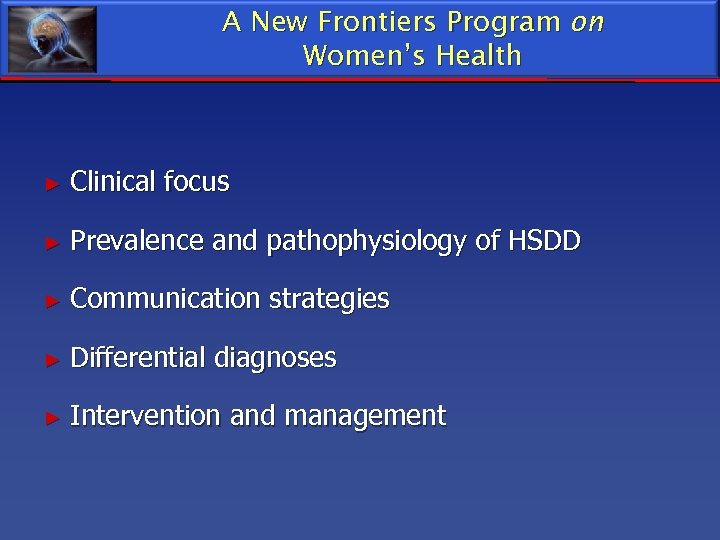 A New Frontiers Program on Women's Health

► Clinical focus

► Prevalence and pathophysiology of HSDD

► Communication strategies

► Differential diagnoses

► Intervention and management